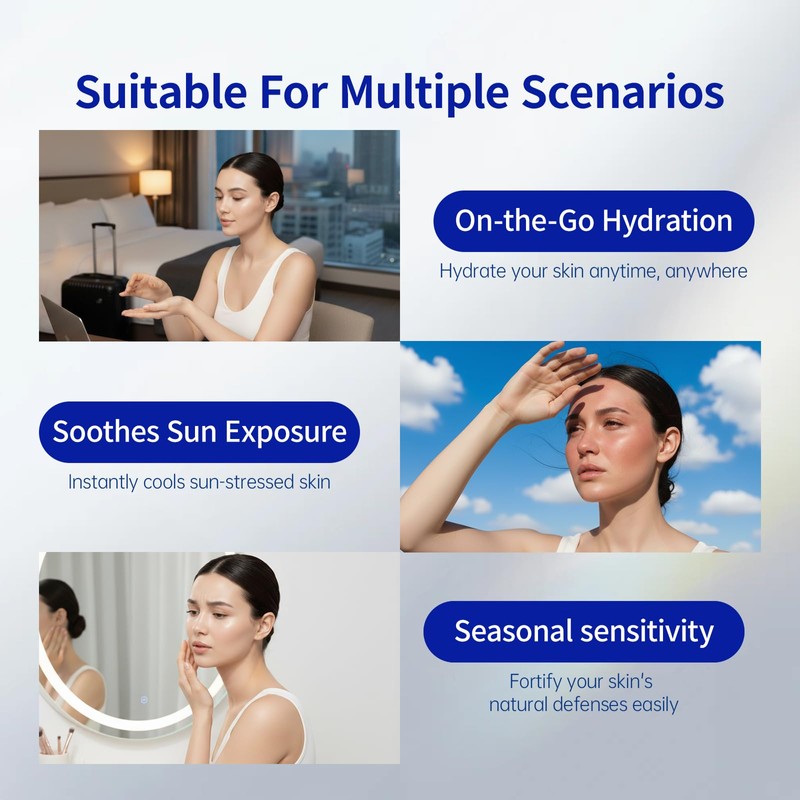 Suitable For Multiple Scenarios

On-the-Go Hydration

Hydrate your skin anytime, anywhere

Soothes Sun Exposure

Instantly cools sun-stressed skin

Seasonal sensitivity

Fortify your skin's natural defenses easily